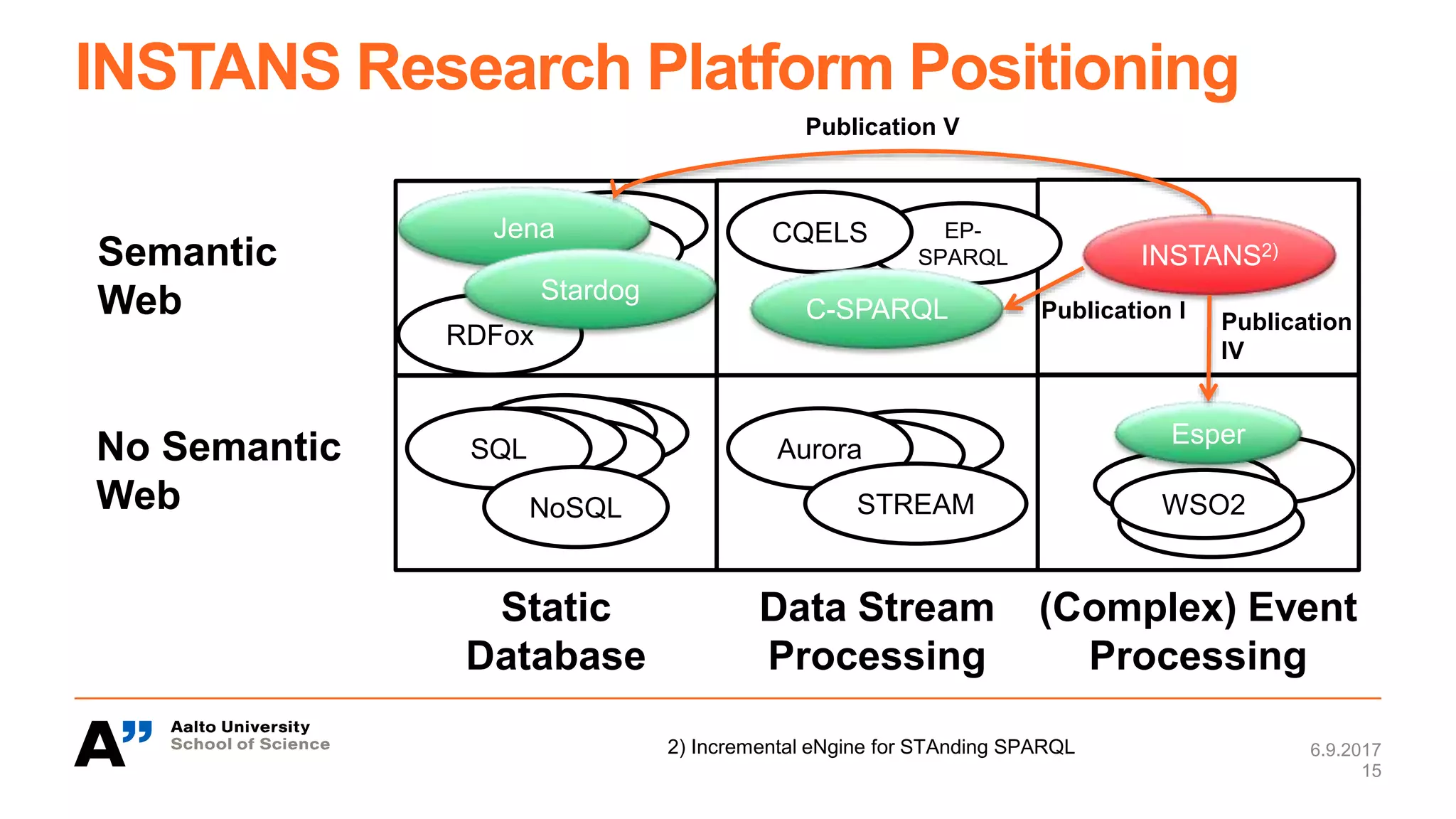 INSTANS Research Platform Positioning

Publication V

Semantic Web

Jena

Stardog

RDFox

CQELS

EP-SPARQL

C-SPARQL

INSTANS$^{2)}$

Publication I

Publication IV

No Semantic Web

SQL

NoSQL

Aurora

STREAM

Esper

WSO2

Static Database

Data Stream Processing

(Complex) Event Processing

A" Aalto University
School of Science

2) Incremental eNgine for STAnding SPARQL

6.9.2017
15